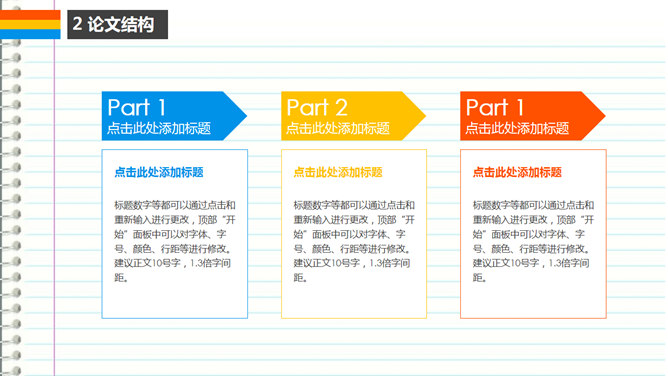 2 论文结构

Part 1
点击此处添加标题

点击此处添加标题

标题数字等都可以通过点击和重新输入进行更改，顶部“开始”面板中可以对字体、字号、颜色、行距等进行修改。建议正文10号字，1.3倍字间距。

Part 2
点击此处添加标题

点击此处添加标题

标题数字等都可以通过点击和重新输入进行更改，顶部“开始”面板中可以对字体、字号、颜色、行距等进行修改。建议正文10号字，1.3倍字间距。

Part 1
点击此处添加标题

点击此处添加标题

标题数字等都可以通过点击和重新输入进行更改，顶部“开始”面板中可以对字体、字号、颜色、行距等进行修改。建议正文10号字，1.3倍字间距。